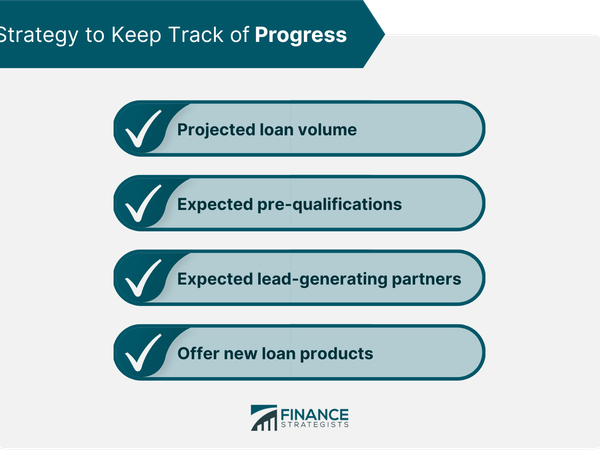 Strategy to Keep Track of Progress

Projected loan volume

Expected pre-qualifications

Expected lead-generating partners

Offer new loan products

FINANCE STRATEGISTS